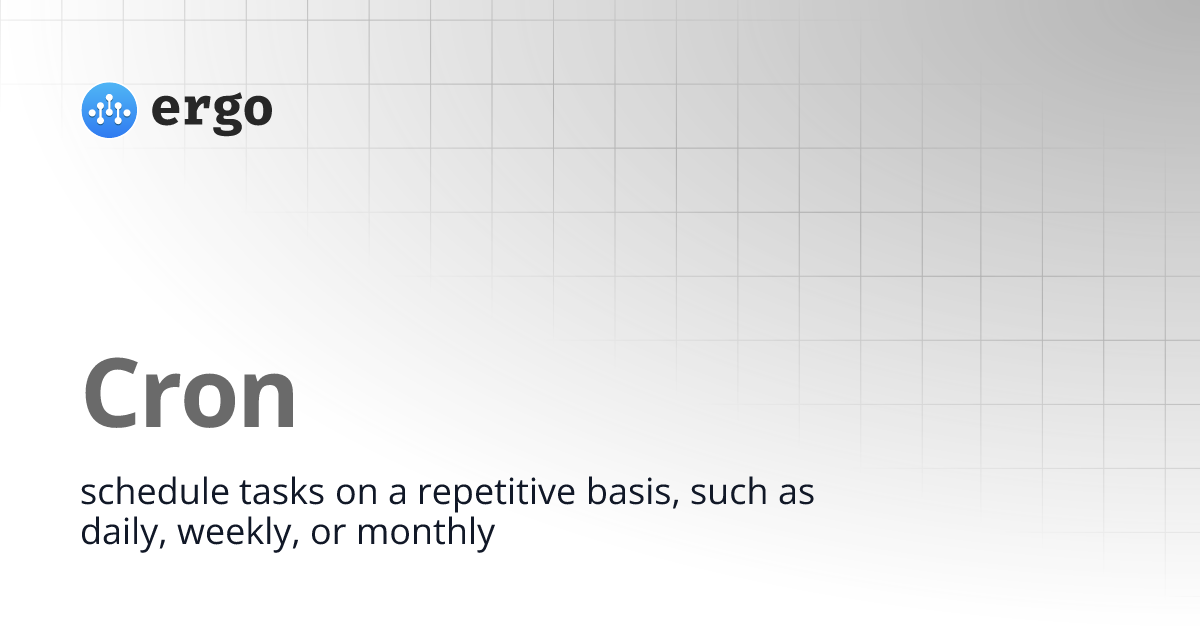 ergo

Cron

schedule tasks on a repetitive basis, such as daily, weekly, or monthly